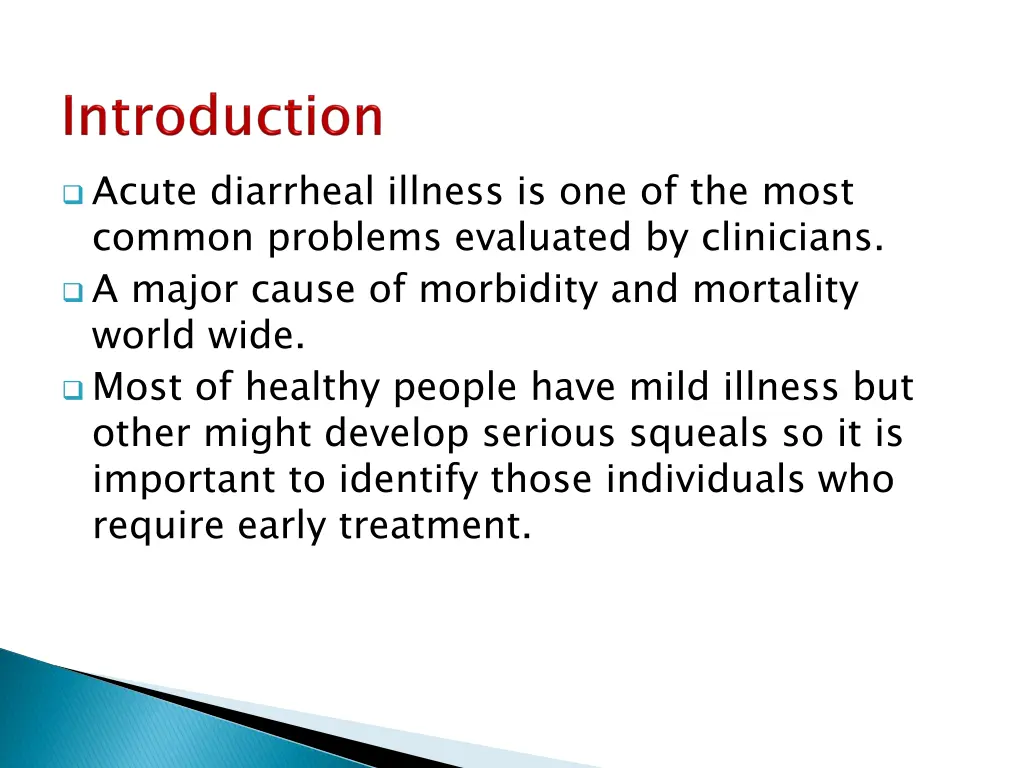 Introduction

Acute diarrheal illness is one of the most common problems evaluated by clinicians.

A major cause of morbidity and mortality world wide.

Most of healthy people have mild illness but other might develop serious squeals so it is important to identify those individuals who require early treatment.